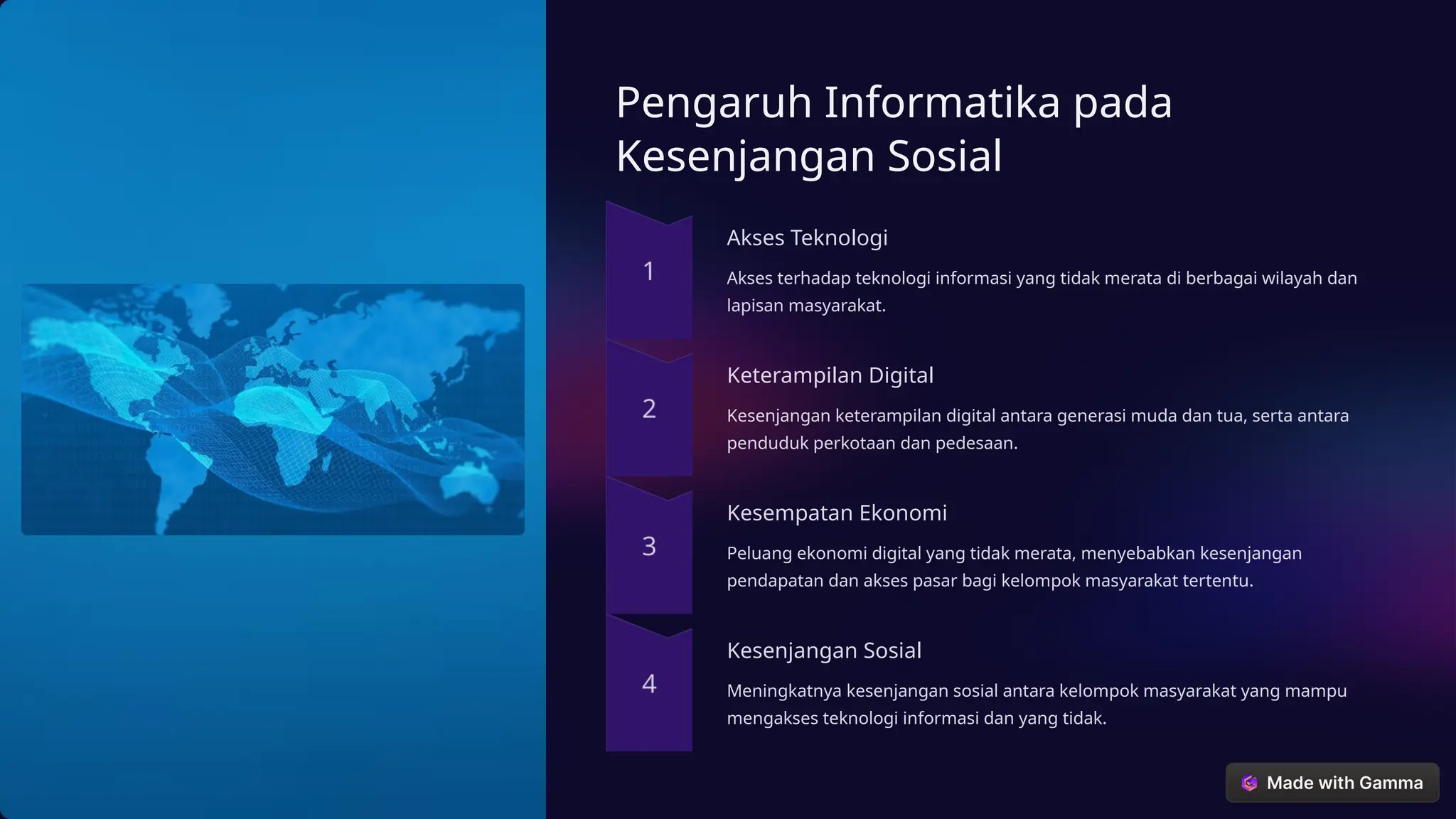 Pengaruh Informatika pada Kesenjangan Sosial

1

Akses Teknologi

Akses terhadap teknologi informasi yang tidak merata di berbagai wilayah dan lapisan masyarakat.

2

Keterampilan Digital

Kesenjangan keterampilan digital antara generasi muda dan tua, serta antara penduduk perkotaan dan pedesaan.

3

Kesempatan Ekonomi

Peluang ekonomi digital yang tidak merata, menyebabkan kesenjangan pendapatan dan akses pasar bagi kelompok masyarakat tertentu.

4

Kesenjangan Sosial

Meningkatnya kesenjangan sosial antara kelompok masyarakat yang mampu mengakses teknologi informasi dan yang tidak.

Made with Gamma